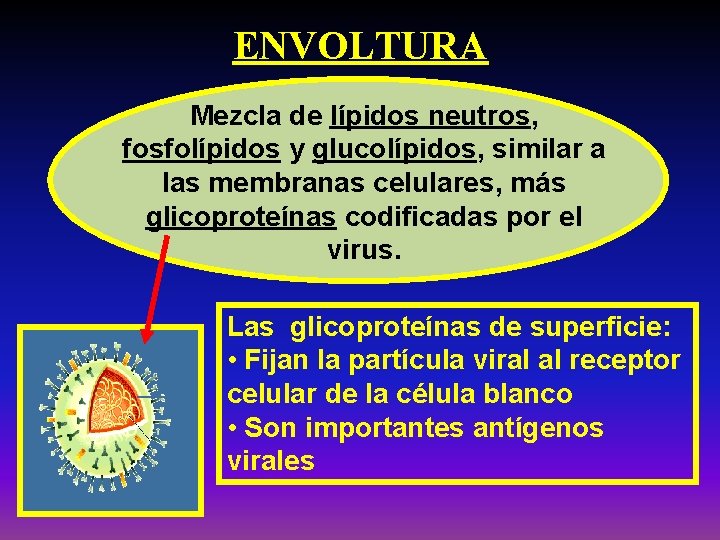 ENVOLTURA

Mezcla de lípidos neutros, fosfolípidos y glucolípidos, similar a las membranas celulares, más glicoproteínas codificadas por el virus.

Las glicoproteínas de superficie:
• Fijan la partícula viral al receptor celular de la célula blanco
• Son importantes antígenos virales